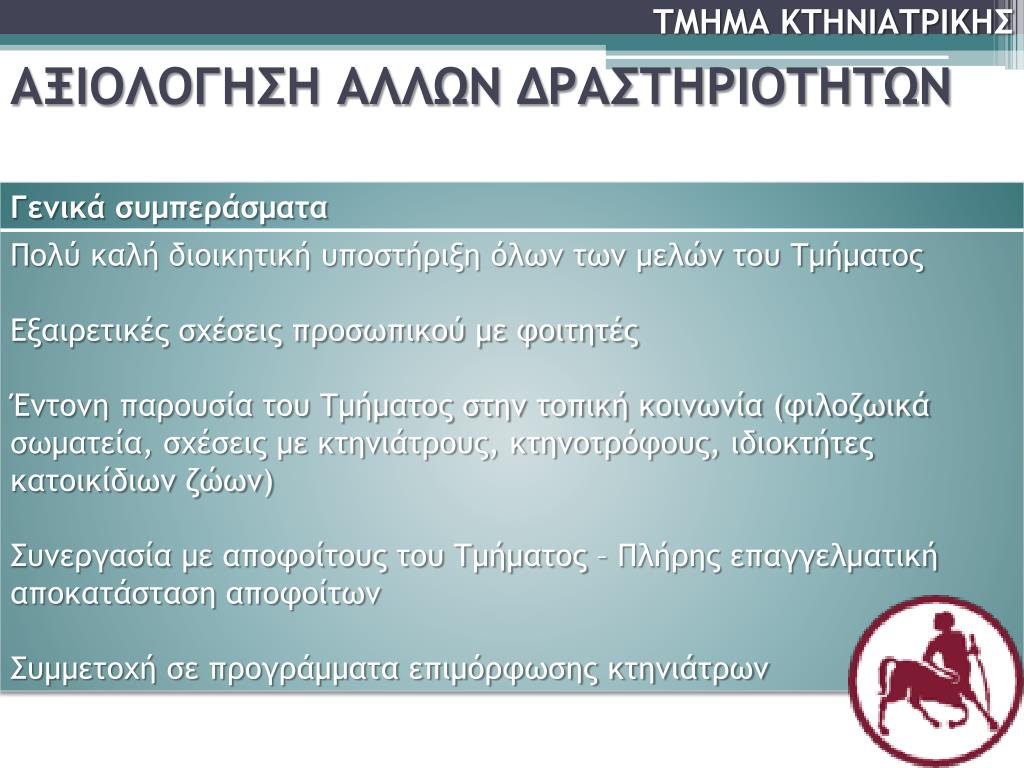 ΤΜΗΜΑ ΚΤΗΝΙΑΤΡΙΚΗΣ

ΑΞΙΟΛΟΓΗΣΗ ΑΛΛΩΝ ΔΡΑΣΤΗΡΙΟΤΗΤΩΝ

Γενικά συμπεράσματα

Πολύ καλή διοικητική υποστήριξη όλων των μελών του Τμήματος

Εξαιρετικές σχέσεις προσωπικού με φοιτητές

Έντονη παρουσία του Τμήματος στην τοπική κοινωνία (φιλοζωικά σωματεία, σχέσεις με κτηνιάτρους, κτηνοτρόφους, ιδιοκτήτες κατοικίδιων ζώων)

Συνεργασία με αποφοίτους του Τμήματος – Πλήρης επαγγελματική αποκατάσταση αποφοίτων

Συμμετοχή σε προγράμματα επιμόρφωσης κτηνιάτρων